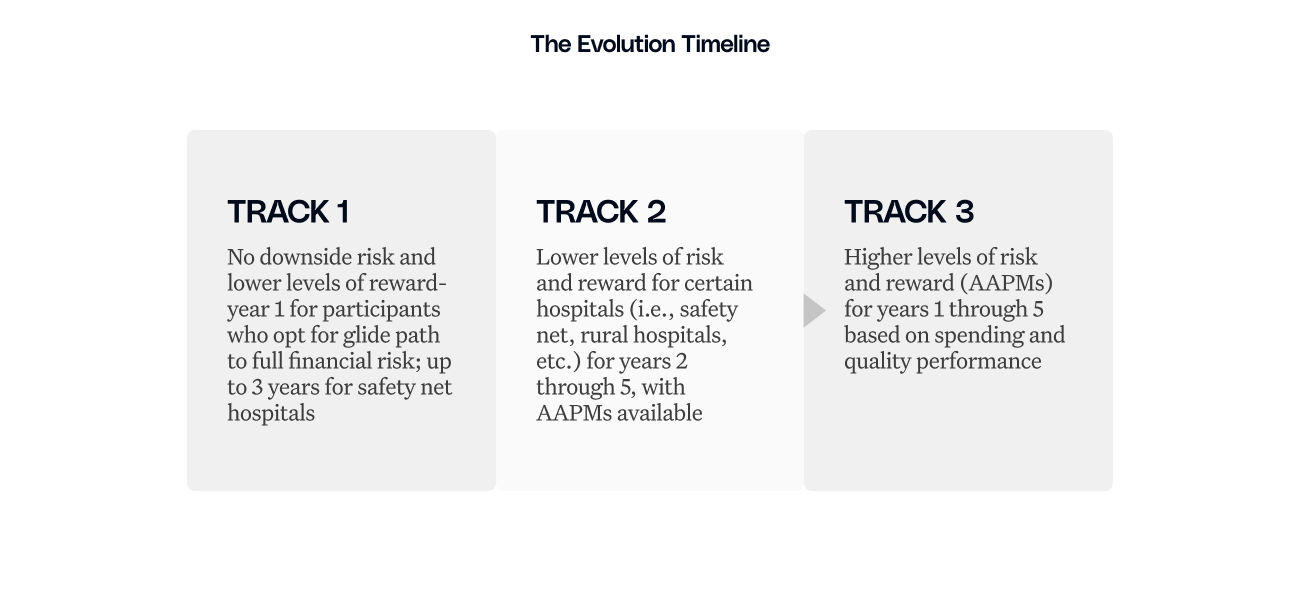 The Evolution Timeline

TRACK 1

No downside risk and lower levels of reward-year 1 for participants who opt for glide path to full financial risk; up to 3 years for safety net hospitals

TRACK 2

Lower levels of risk and reward for certain hospitals (i.e., safety net, rural hospitals, etc.) for years 2 through 5, with AAPMs available

TRACK 3

Higher levels of risk and reward (AAPMs) for years 1 through 5 based on spending and quality performance